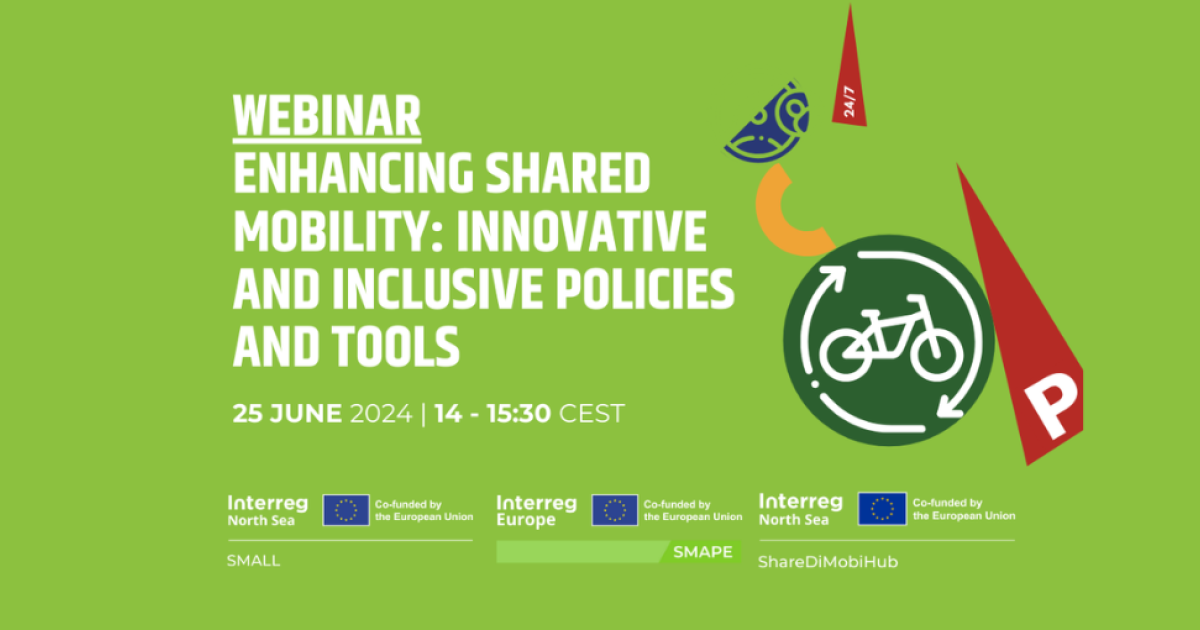 WEBINAR
ENHANCING SHARED MOBILITY: INNOVATIVE AND INCLUSIVE POLICIES AND TOOLS

25 JUNE 2024 | 14 - 15:30 CEST

24/7

P

Interreg North Sea
Co-funded by the European Union
SMALL

Interreg Europe
Co-funded by the European Union
SMAPE

Interreg North Sea
Co-funded by the European Union
ShareDiMobiHub